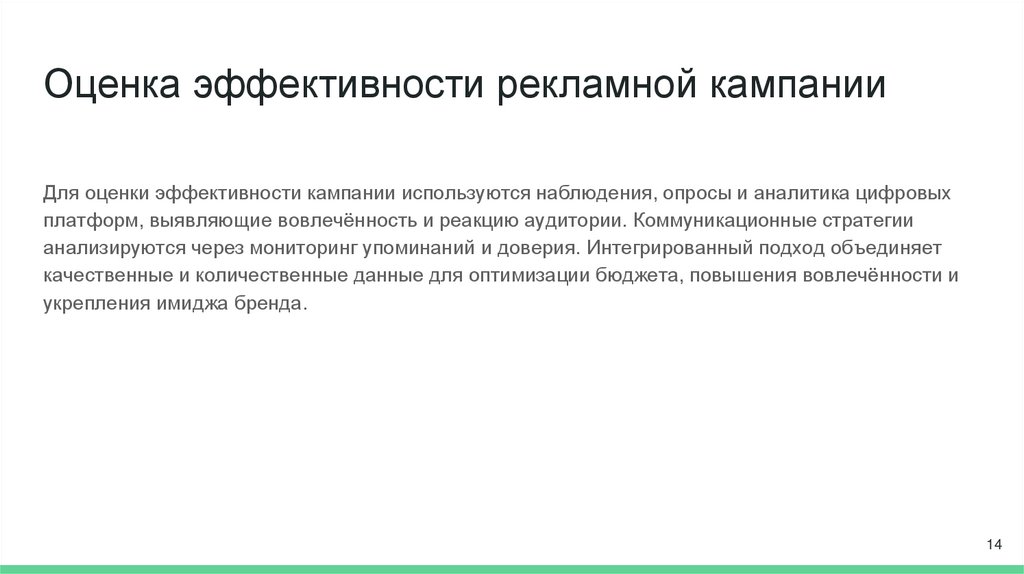 Оценка эффективности рекламной кампании

Для оценки эффективности кампании используются наблюдения, опросы и аналитика цифровых платформ, выявляющие вовлечённость и реакцию аудитории. Коммуникационные стратегии анализируются через мониторинг упоминаний и доверия. Интегрированный подход объединяет качественные и количественные данные для оптимизации бюджета, повышения вовлечённости и укрепления имиджа бренда.

14